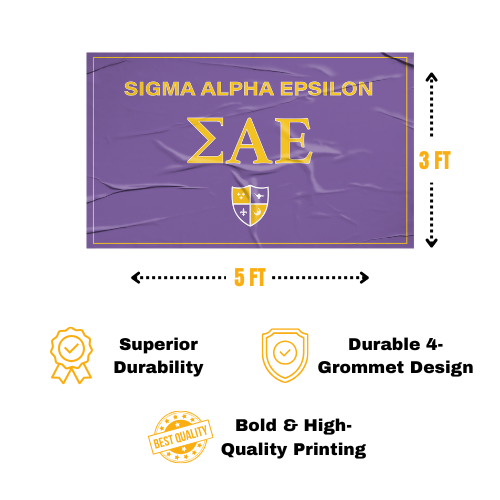 SIGMA ALPHA EPSILON

ΣΑΕ

3 FT

5 FT

Superior Durability

Durable 4-Grommet Design

BEST QUALITY

Bold & High-Quality Printing